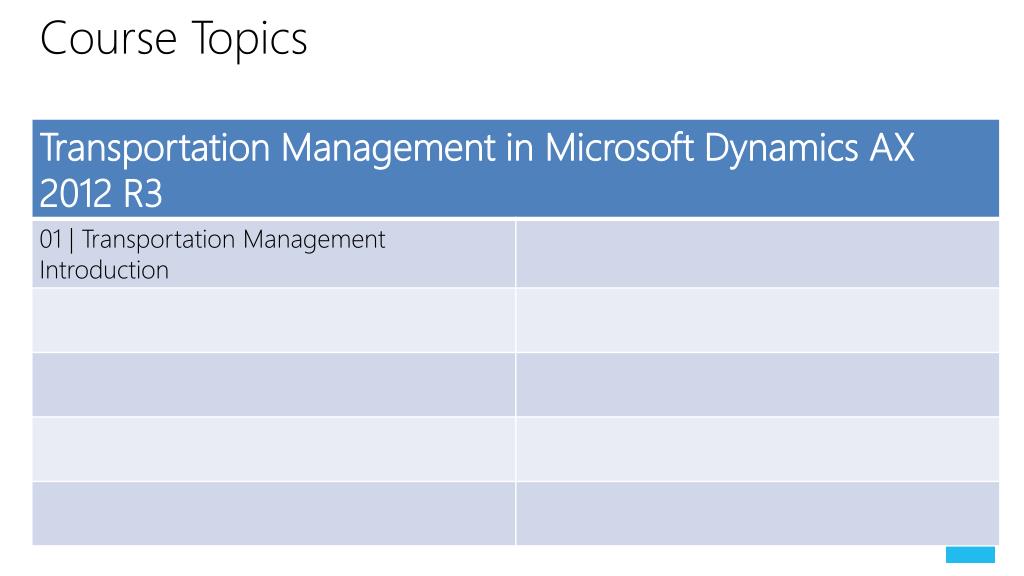 Course Topics

| Transportation Management in Microsoft Dynamics AX 2012 R3 | |
|---|---|
| 01 \| Transportation Management Introduction | |
| | |
| | |
| | |
| | |